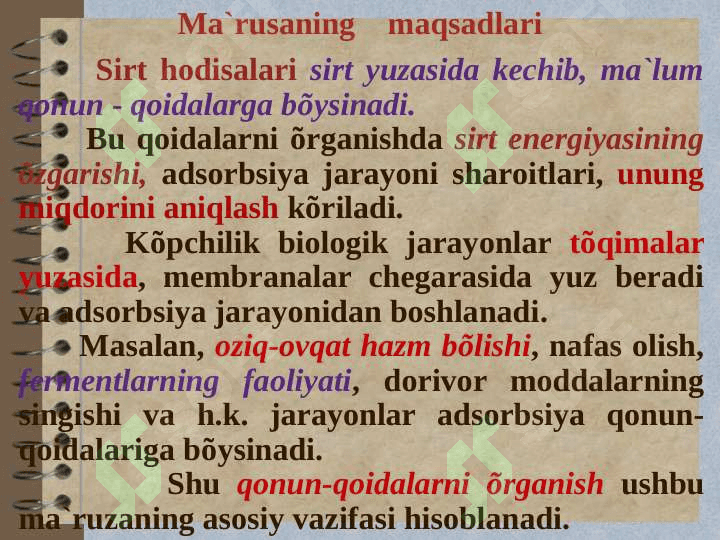 Ma`rusaning maqsadlari

Sirt hodisalari sirt yuzasida kechib, ma`lum qonun - qoidalarga bõysinadi.

Bu qoidalarni õrganishda sirt energiyasining õzgarishi, adsorbsiya jarayoni sharoitlari, unung miqdorini aniqlash kõriladi.

Kõpchilik biologik jarayonlar tõqimalar yuzasida, membranalar chegarasida yuz beradi va adsorbsiya jarayonidan boshlanadi.

Masalan, oziq-ovqat hazm bõlishi, nafas olish, fermentlarning faoliyati, dorivor moddalarning singishi va h.k. jarayonlar adsorbsiya qonun-qoidalariga bõysinadi.

Shu qonun-qoidalarni õrganish ushbu ma`ruzaning asosiy vazifasi hisoblanadi.